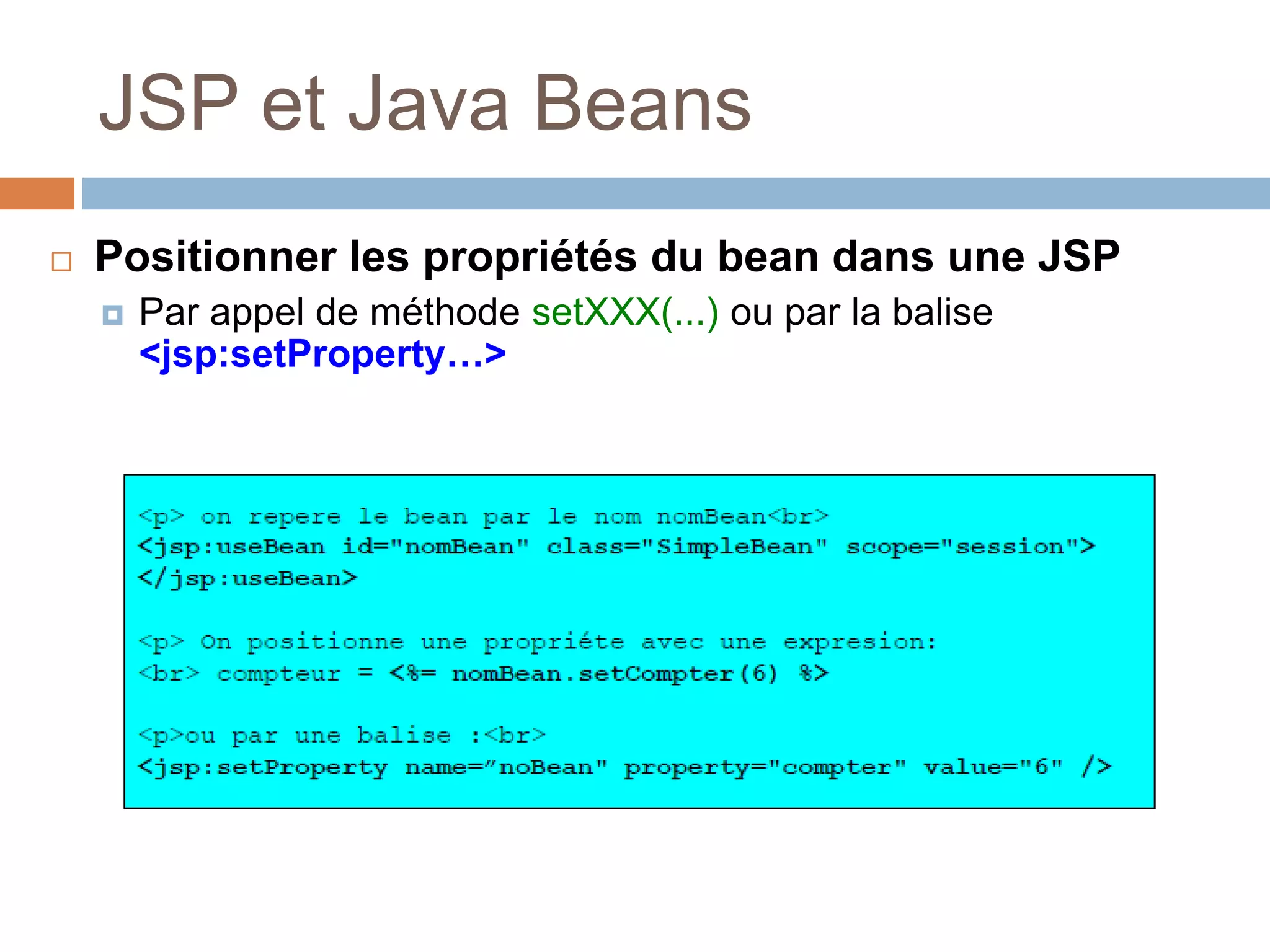 JSP et Java Beans

Positionner les propriétés du bean dans une JSP

Par appel de méthode setXXX(...) ou par la balise <jsp:setProperty…>

<p> on repere le bean par le nom nomBean<br>
<jsp:useBean id="nomBean" class="SimpleBean" scope="session">
</jsp:useBean>

<p> On positionne une propriéte avec une expresion:
<br> compteur = <%= nomBean.setCompter(6) %>

<p>ou par une balise :<br>
<jsp:setProperty name="noBean" property="compter" value="6" />